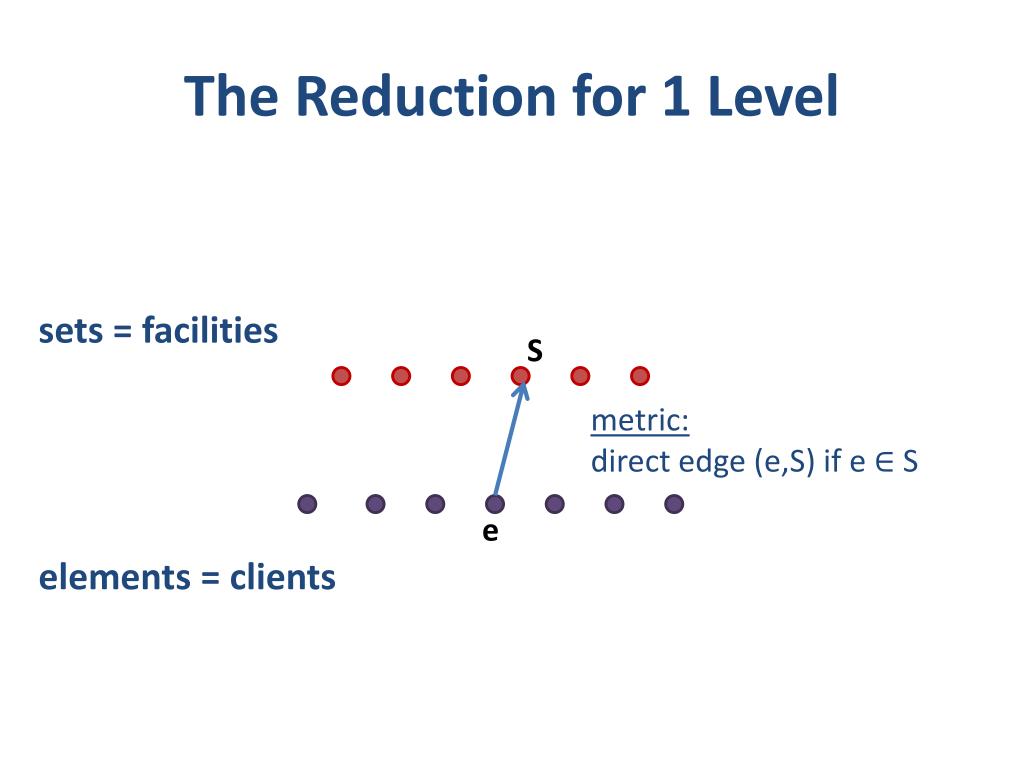 The Reduction for 1 Level

sets = facilities

S

metric:
direct edge (e,S) if e $\in$ S

e

elements = clients